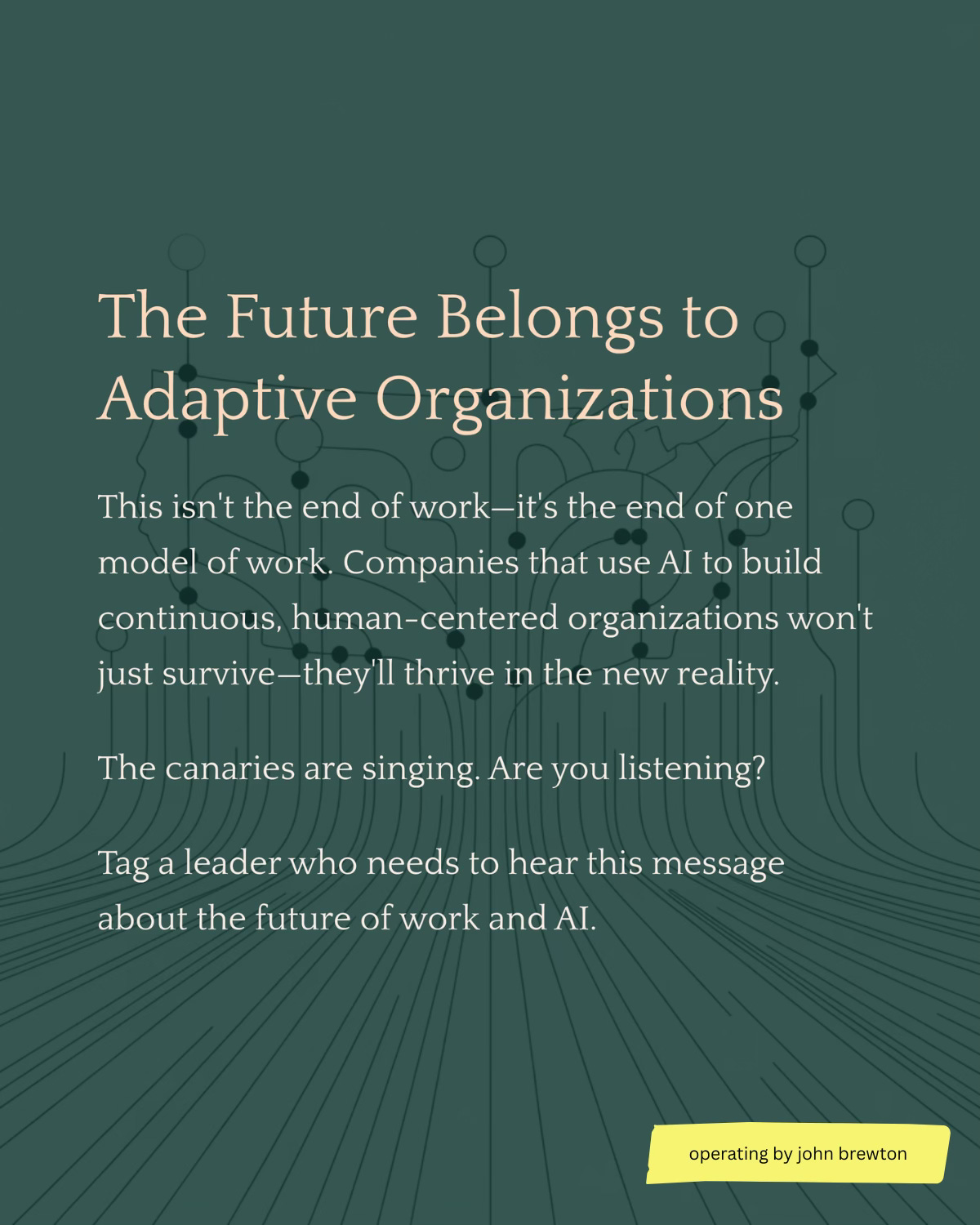 The Future Belongs to Adaptive Organizations

This isn't the end of work—it's the end of one model of work. Companies that use AI to build continuous, human-centered organizations won't just survive—they'll thrive in the new reality.

The canaries are singing. Are you listening?

Tag a leader who needs to hear this message about the future of work and AI.

operating by john brewton